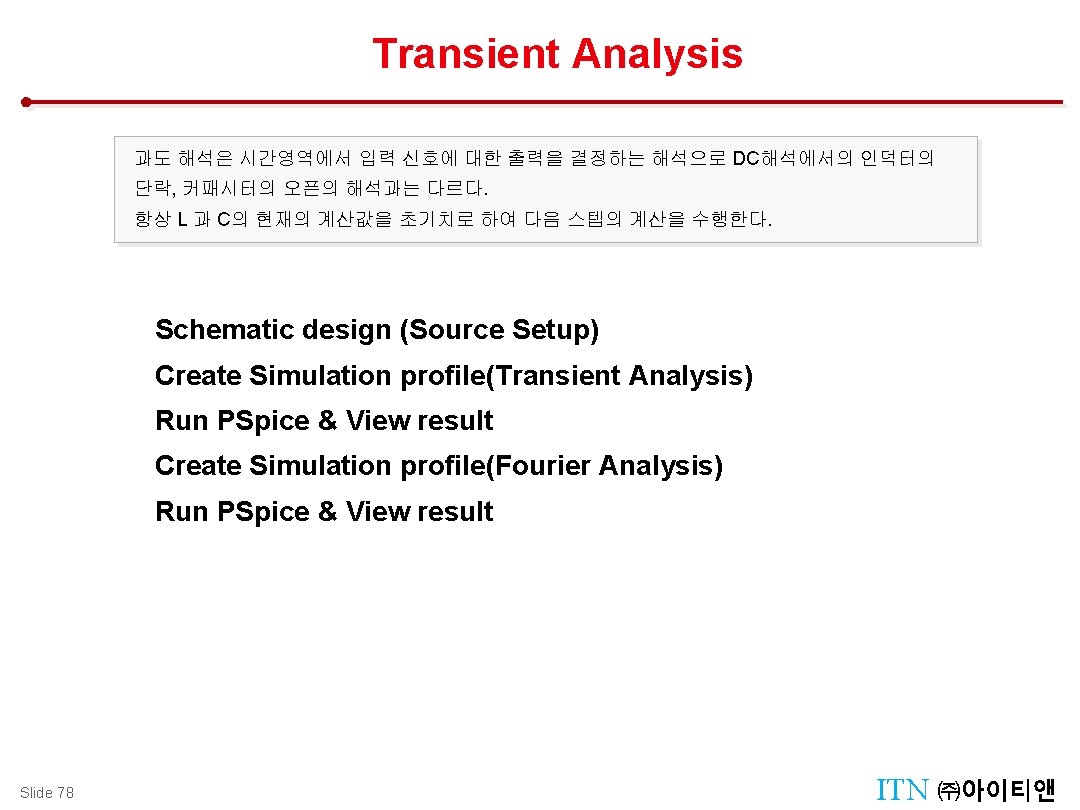 Transient Analysis

과도 해석은 시간영역에서 입력 신호에 대한 출력을 결정하는 해석으로 DC해석에서의 인덕터의 단락, 커패시터의 오픈의 해석과는 다르다.
항상 L 과 C의 현재의 계산값을 초기치로 하여 다음 스텝의 계산을 수행한다.

Schematic design (Source Setup)

Create Simulation profile(Transient Analysis)

Run PSpice & View result

Create Simulation profile(Fourier Analysis)

Run PSpice & View result

Slide 78

ITN ㈜아이티앤